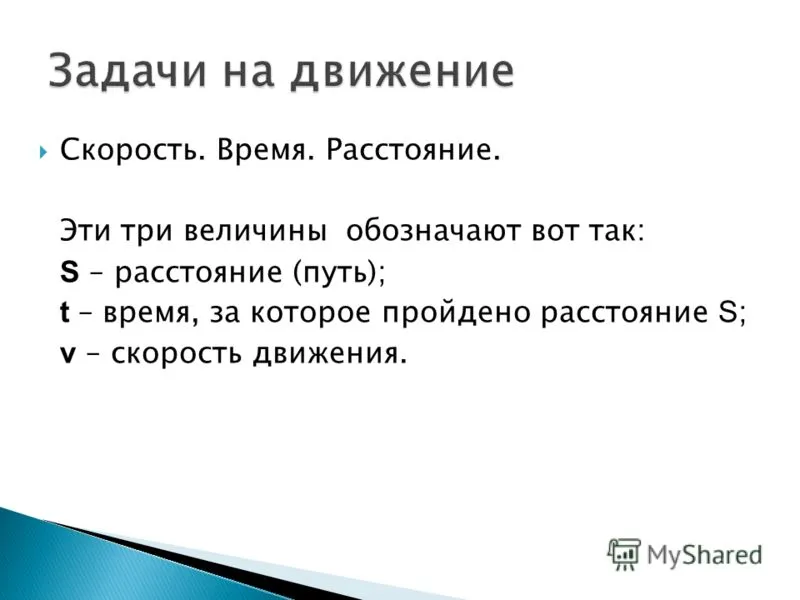 Задачи на движение

Скорость. Время. Расстояние.

Эти три величины обозначают вот так:
S – расстояние (путь);
t – время, за которое пройдено расстояние S;
v – скорость движения.

MyShared